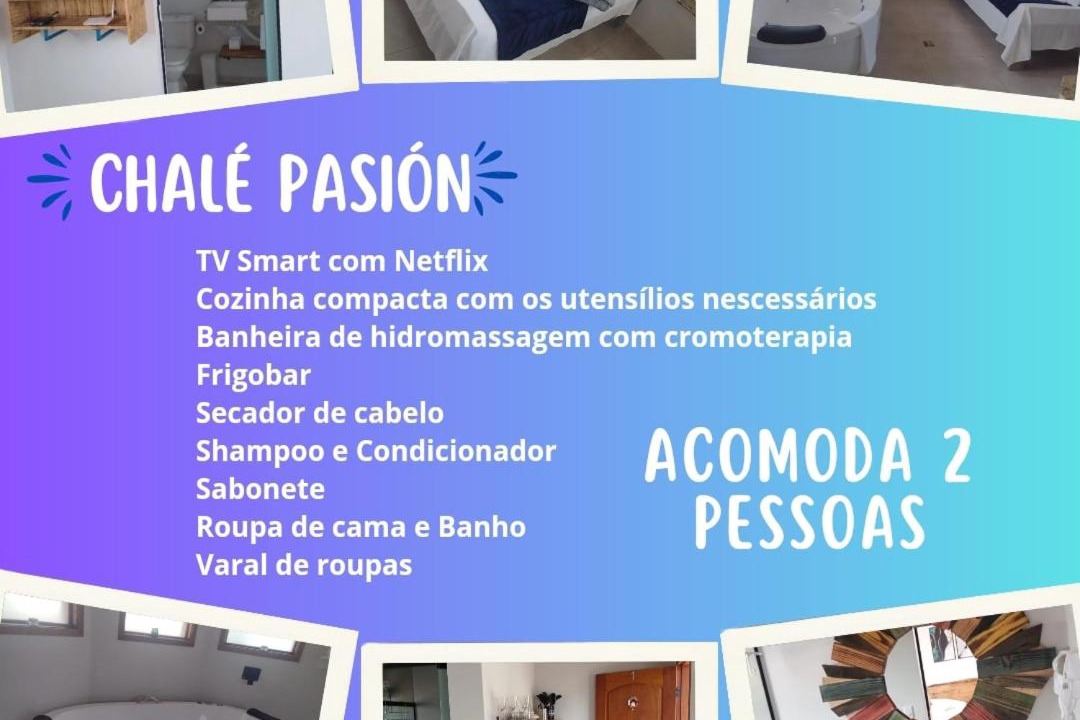 CHALÉ PASIÓN

TV Smart com Netflix
Cozinha compacta com os utensílios nescessários
Banheira de hidromassagem com cromoterapia
Frigobar
Secador de cabelo
Shampoo e Condicionador
Sabonete
Roupa de cama e Banho
Varal de roupas

ACOMODA 2
PESSOAS